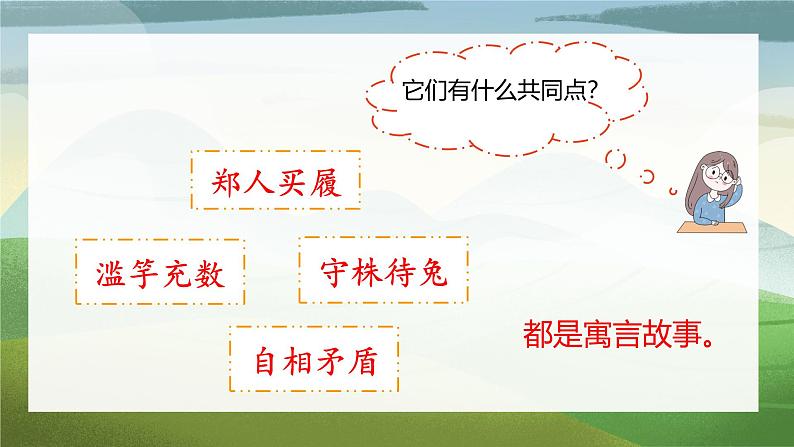 它们有什么共同点?

郑人买履

滥竽充数

守株待兔

自相矛盾

都是寓言故事。